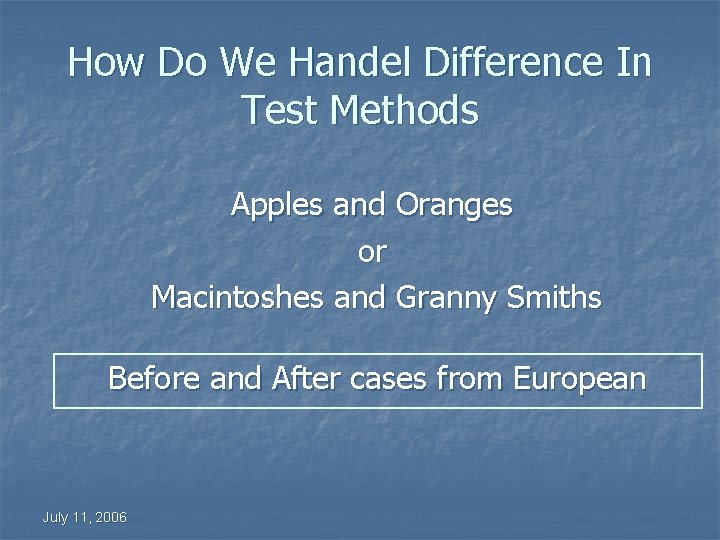 How Do We Handel Difference In Test Methods

Apples and Oranges
or
Macintoshes and Granny Smiths

Before and After cases from European

July 11, 2006